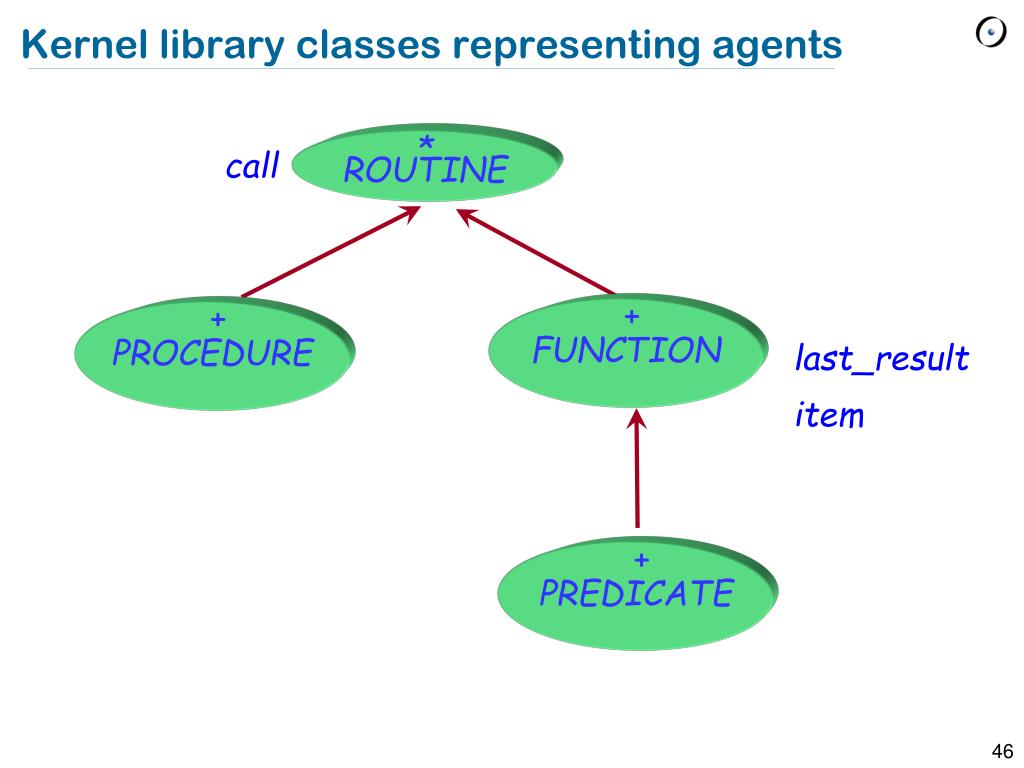 Kernel library classes representing agents

call

*
ROUTINE

+
PROCEDURE

+
FUNCTION

last_result

item

+
PREDICATE

46